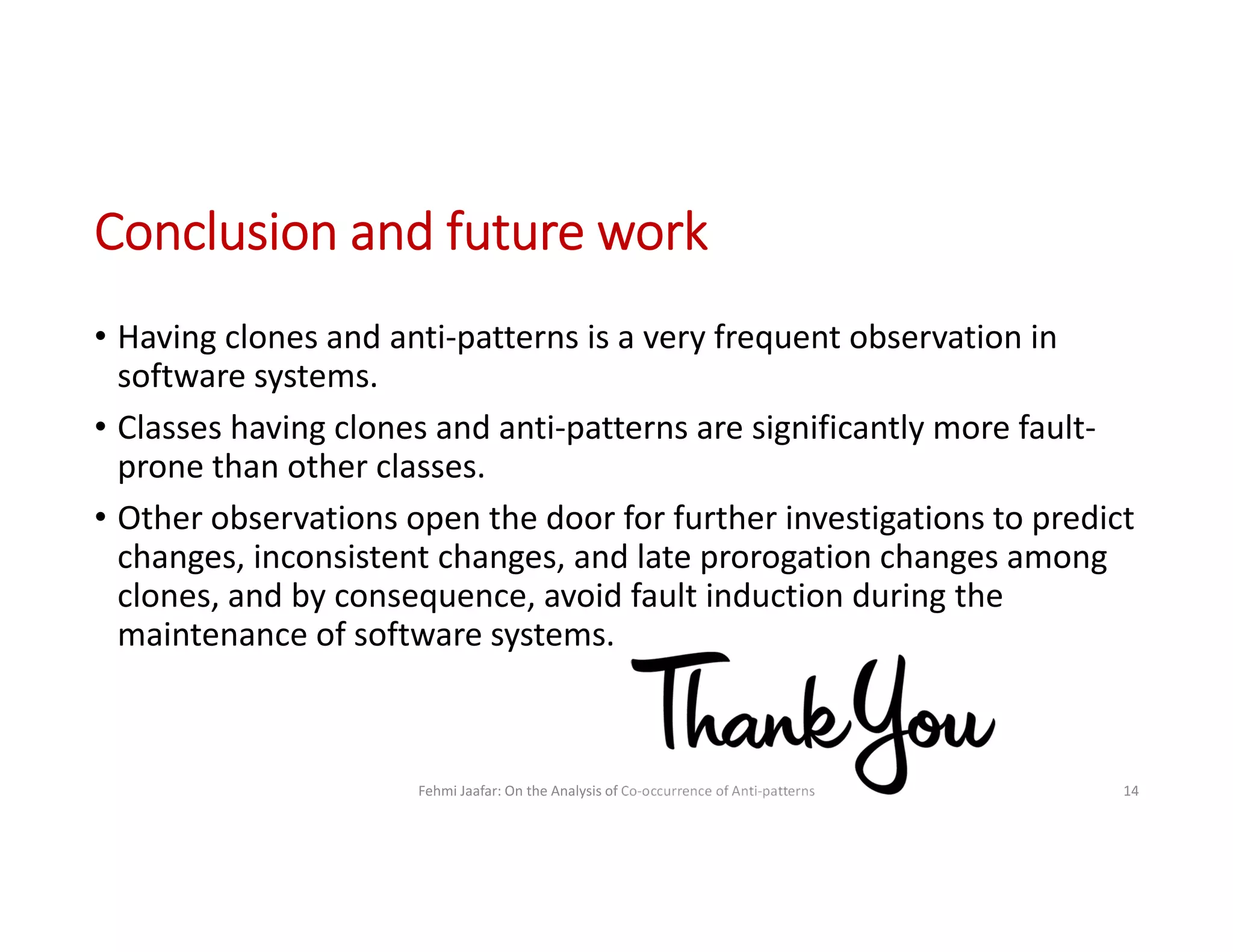 Conclusion and future work

• Having clones and anti-patterns is a very frequent observation in software systems.

• Classes having clones and anti-patterns are significantly more fault-prone than other classes.

• Other observations open the door for further investigations to predict changes, inconsistent changes, and late prorogation changes among clones, and by consequence, avoid fault induction during the maintenance of software systems.

Thank You

Fehmi Jaafar: On the Analysis of Co-occurrence of Anti-patterns

14